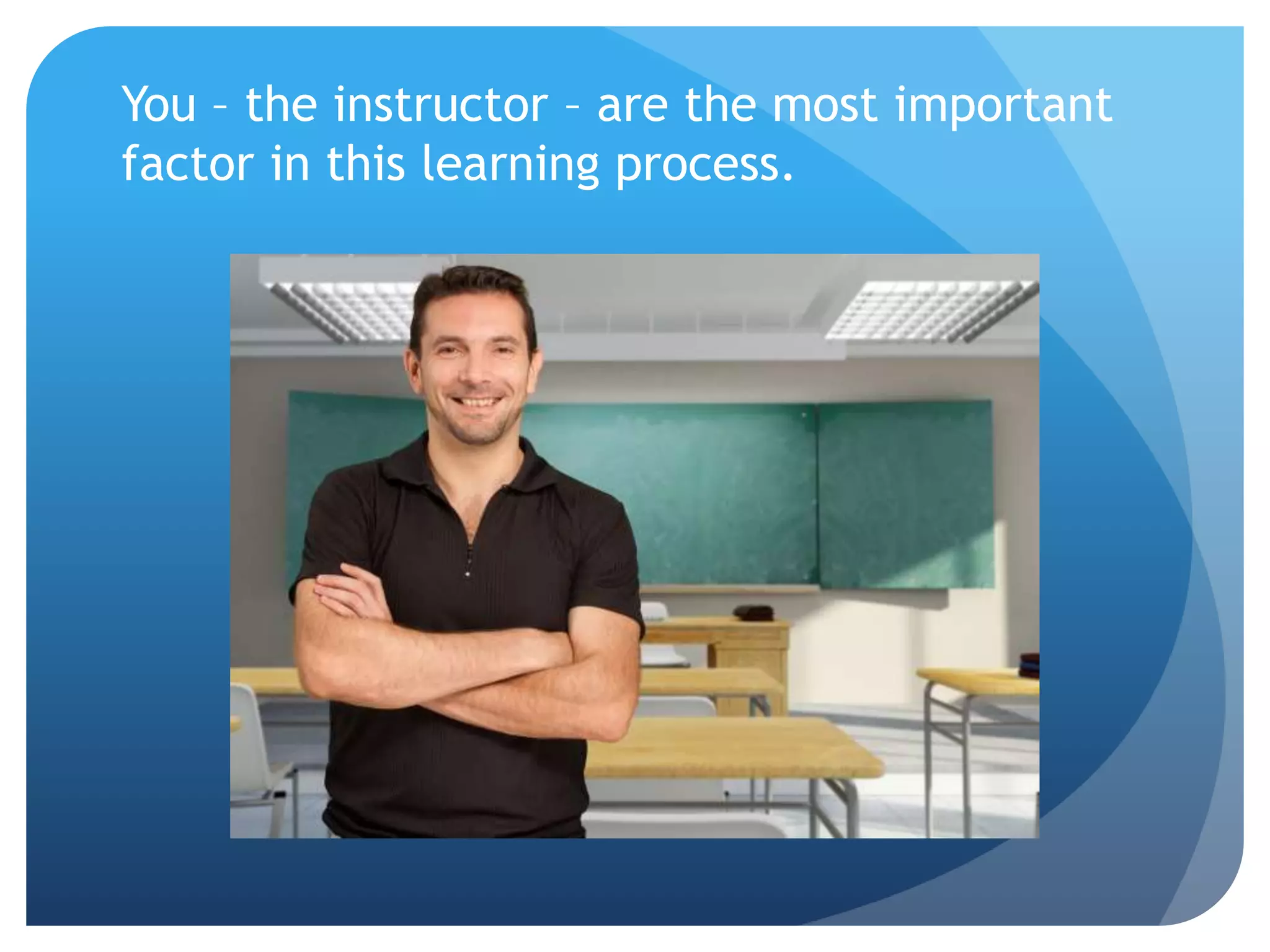 You – the instructor – are the most important factor in this learning process.